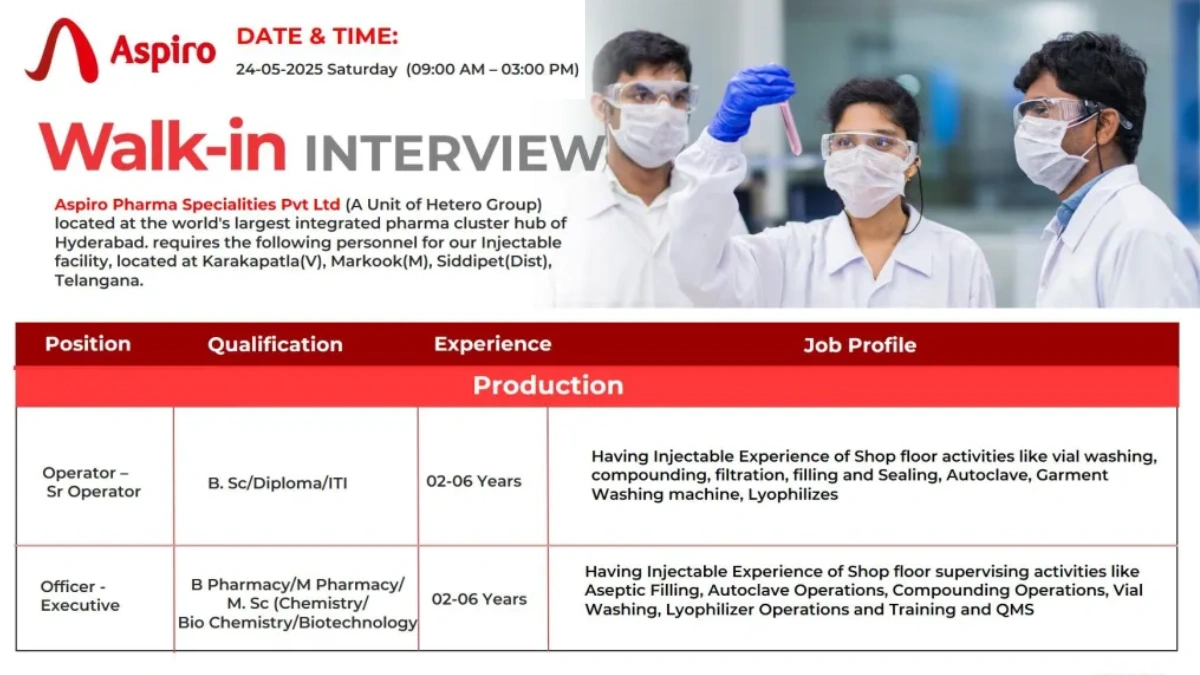 Aspiro

DATE & TIME:
24-05-2025 Saturday (09:00 AM – 03:00 PM)

Walk-in INTERVIEW

Aspiro Pharma Specialities Pvt Ltd (A Unit of Hetero Group) located at the world's largest integrated pharma cluster hub of Hyderabad. requires the following personnel for our Injectable facility, located at Karakapatla(V), Markook(M), Siddipet(Dist), Telangana.

| Position | Qualification | Experience | Job Profile |
|---|---|---|---|
| Production | | | |
| Operator – Sr Operator | B. Sc/Diploma/ITI | 02-06 Years | Having Injectable Experience of Shop floor activities like vial washing, compounding, filtration, filling and Sealing, Autoclave, Garment Washing machine, Lyophilizes |
| Officer - Executive | B Pharmacy/M Pharmacy/ M. Sc (Chemistry/ Bio Chemistry/Biotechnology | 02-06 Years | Having Injectable Experience of Shop floor supervising activities like Aseptic Filling, Autoclave Operations, Compounding Operations, Vial Washing, Lyophilizer Operations and Training and QMS |